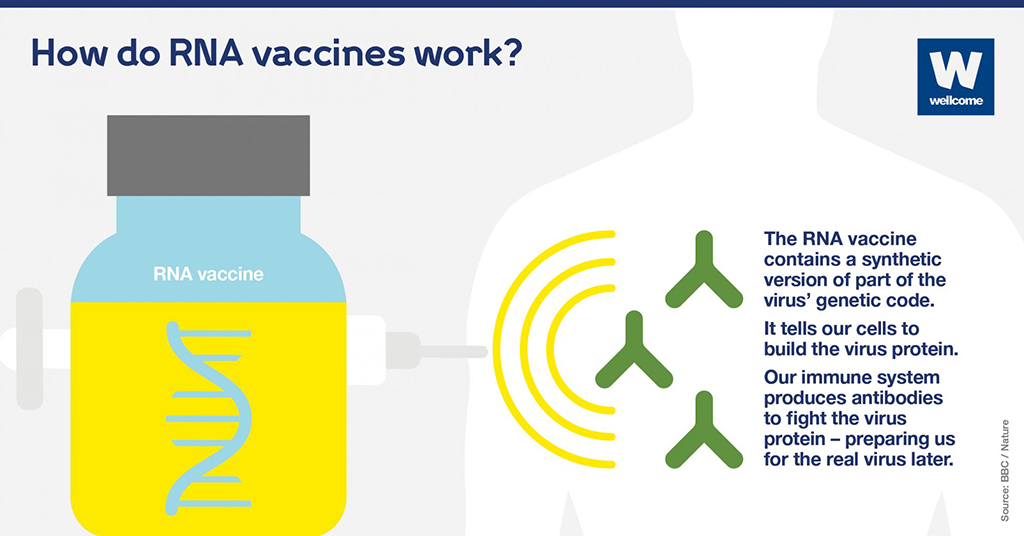 How do RNA vaccines work?

W
wellcome

RNA vaccine

The RNA vaccine contains a synthetic version of part of the virus' genetic code.

It tells our cells to build the virus protein.

Our immune system produces antibodies to fight the virus protein – preparing us for the real virus later.

Source: BBC / Nature